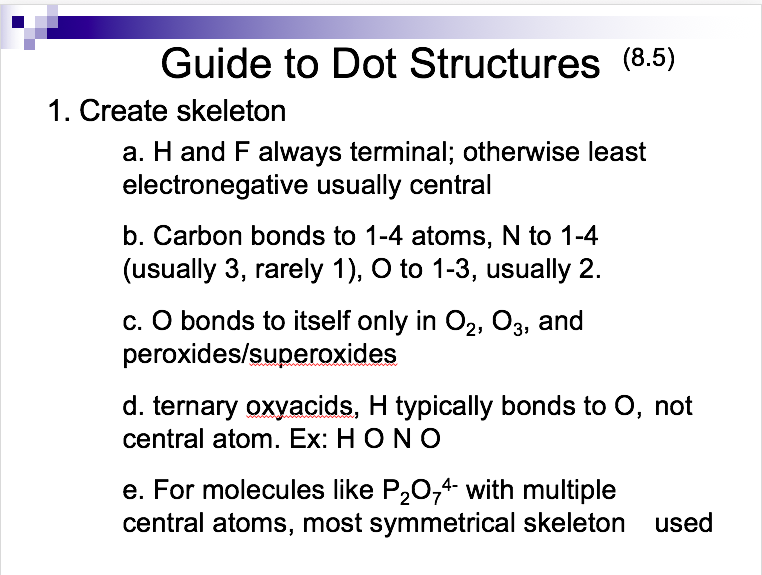 Guide to Dot Structures (8.5)

1. Create skeleton

a. H and F always terminal; otherwise least electronegative usually central

b. Carbon bonds to 1-4 atoms, N to 1-4 (usually 3, rarely 1), O to 1-3, usually 2.

c. O bonds to itself only in $O_2$, $O_3$, and peroxides/superoxides

d. ternary oxyacids, H typically bonds to O, not central atom. Ex: H O N O

e. For molecules like $P_2O_7^{4-}$ with multiple central atoms, most symmetrical skeleton used